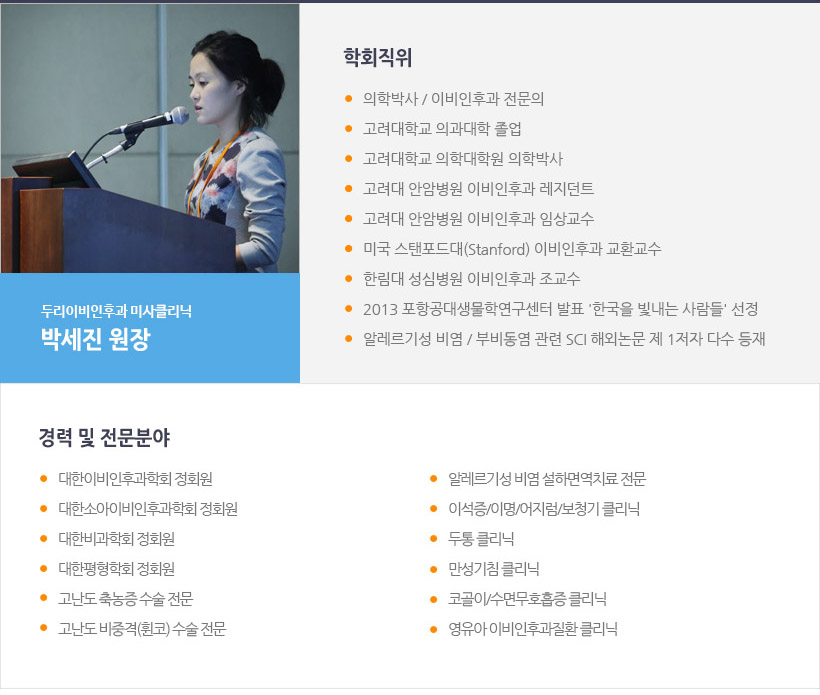 두리이비인후과 미사클리닉
박세진 원장

학회직위

- 의학박사 / 이비인후과 전문의
- 고려대학교 의과대학 졸업
- 고려대학교 의학대학원 의학박사
- 고려대 안암병원 이비인후과 레지던트
- 고려대 안암병원 이비인후과 임상교수
- 미국 스탠포드대(Stanford) 이비인후과 교환교수
- 한림대 성심병원 이비인후과 조교수
- 2013 포항공대생물학연구센터 발표 '한국을 빛내는 사람들' 선정
- 알레르기성 비염 / 부비동염 관련 SCI 해외논문 제 1저자 다수 등재

경력 및 전문분야

- 대한이비인후과학회 정회원
- 대한소아이비인후과학회 정회원
- 대한비과학회 정회원
- 대한평형학회 정회원
- 고난도 축농증 수술 전문
- 고난도 비중격(휜코) 수술 전문

- 알레르기성 비염 설하면역치료 전문
- 이석증/이명/어지럼/보청기 클리닉
- 두통 클리닉
- 만성기침 클리닉
- 코골이/수면무호흡증 클리닉
- 영유아 이비인후과질환 클리닉